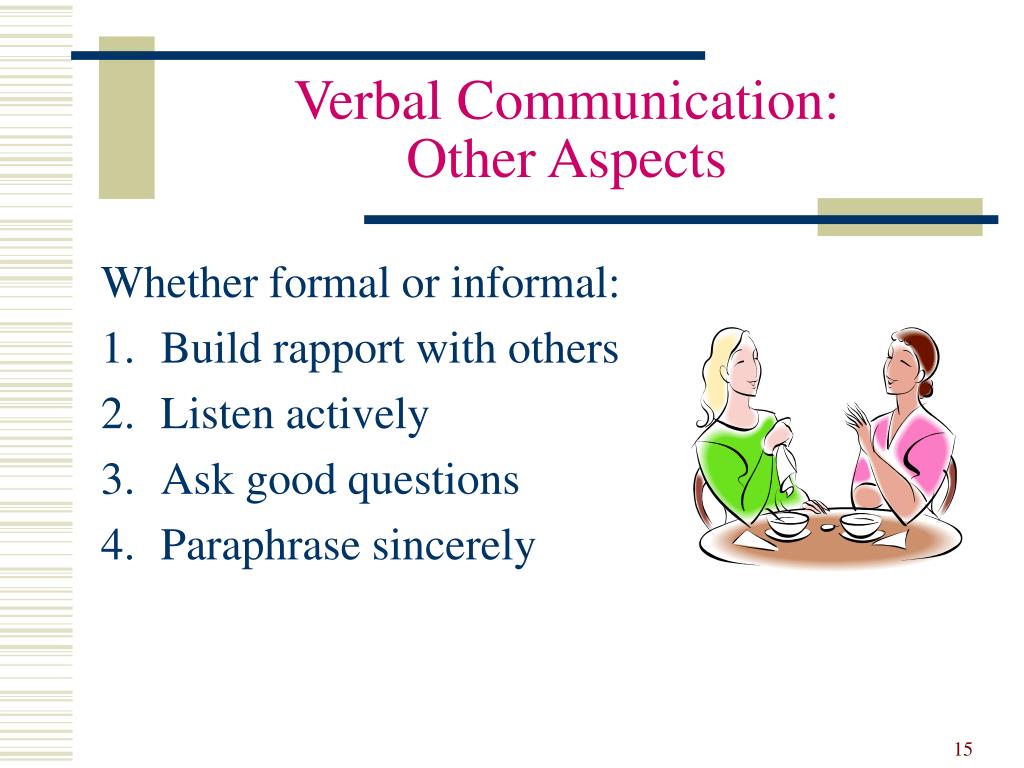 Verbal Communication:
Other Aspects

Whether formal or informal:

1. Build rapport with others
2. Listen actively
3. Ask good questions
4. Paraphrase sincerely

15